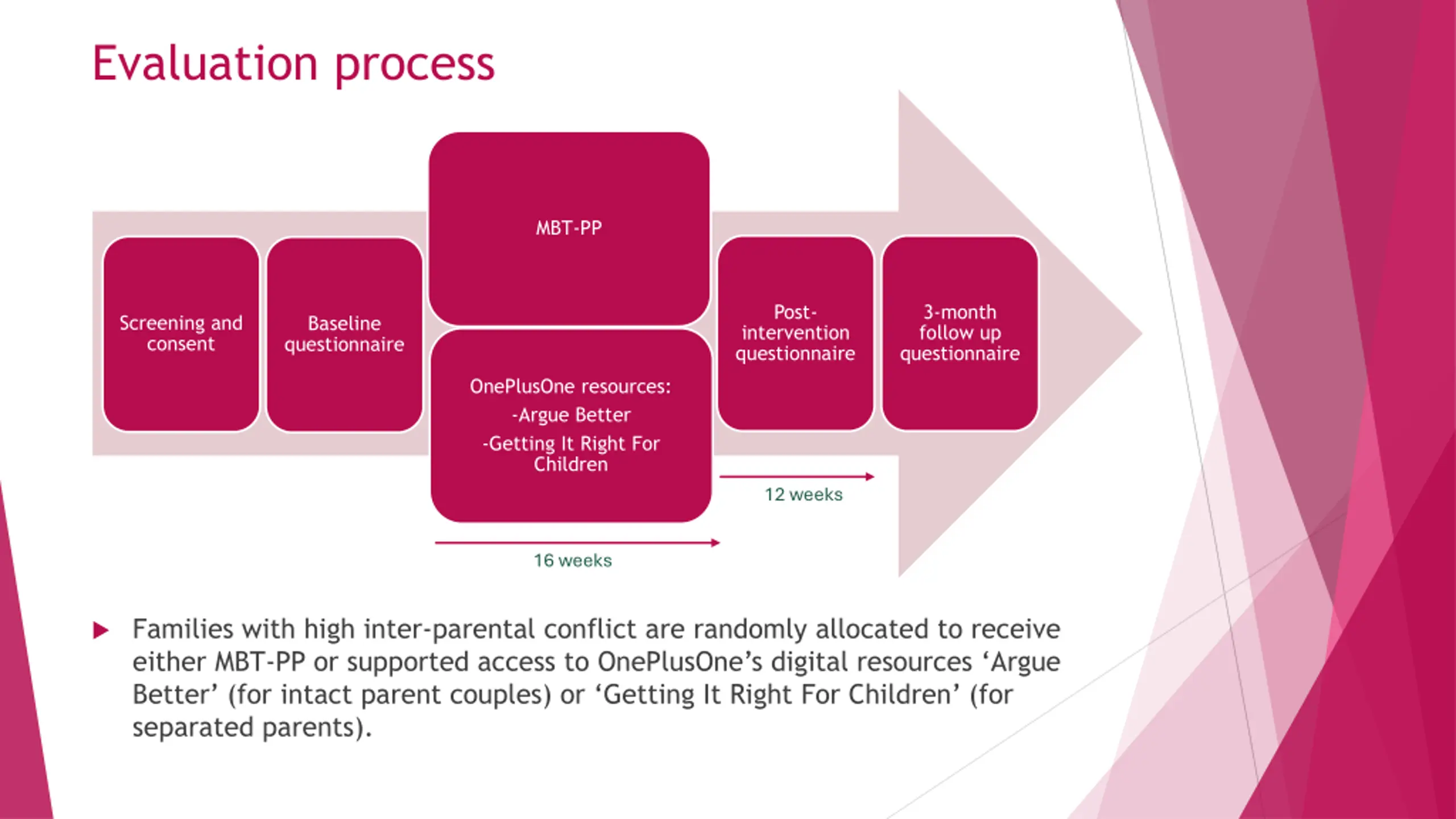 Evaluation process

Screening and consent

Baseline questionnaire

MBT-PP

OnePlusOne resources:
-Argue Better
-Getting It Right For Children

Post-intervention questionnaire

3-month follow up questionnaire

12 weeks

16 weeks

Families with high inter-parental conflict are randomly allocated to receive either MBT-PP or supported access to OnePlusOne's digital resources 'Argue Better' (for intact parent couples) or 'Getting It Right For Children' (for separated parents).